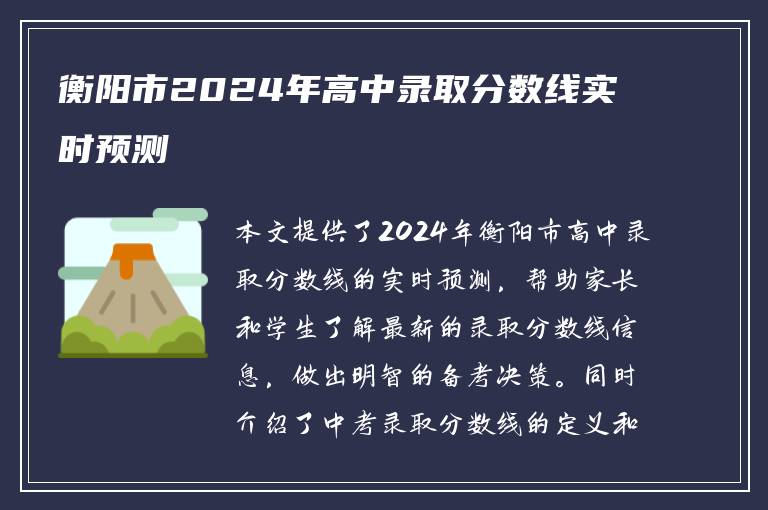 衡阳市2024年高中录取分数线实时预测

本文提供了2024年衡阳市高中录取分数线的实时预测，帮助家长和学生了解最新的录取分数线信息，做出明智的备考决策。同时介绍了中考录取分数线的定义和